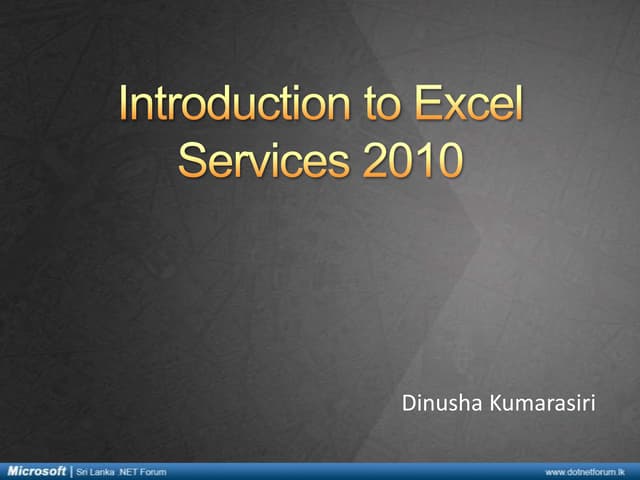 Introduction to Excel Services 2010

Dinusha Kumarasiri

Microsoft | Sri Lanka .NET Forum

www.dotnetforum.lk